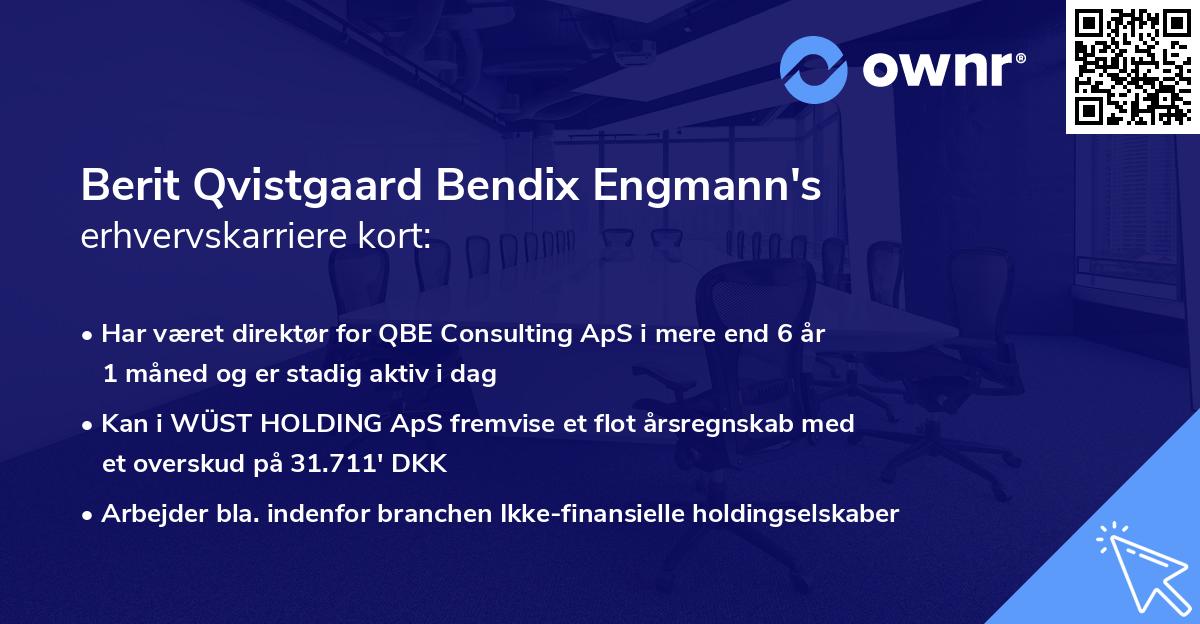 ownr®

Berit Qvistgaard Bendix Engmann's
erhvervskarriere kort:

• Har været direktør for QBE Consulting ApS i mere end 6 år 1 måned og er stadig aktiv i dag

• Kan i WÜST HOLDING ApS fremvise et flot årsregnskab med et overskud på 31.711' DKK

• Arbejder bla. indenfor branchen Ikke-finansielle holdingselskaber